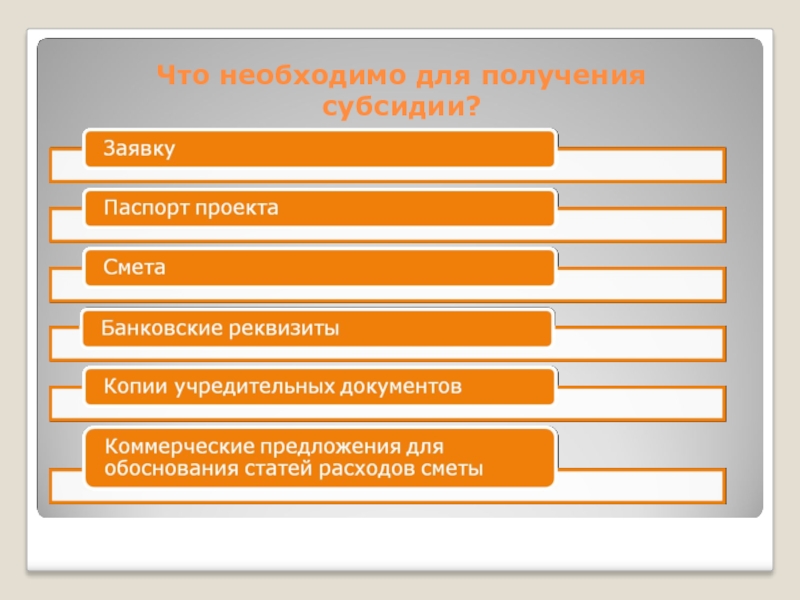 Что необходимо для получения субсидии?

Заявку

Паспорт проекта

Смета

Банковские реквизиты

Копии учредительных документов

Коммерческие предложения для обоснования статей расходов сметы